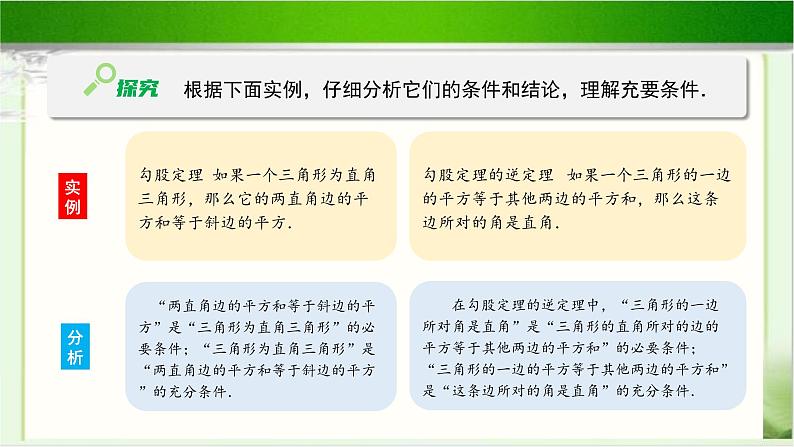 探究 根据下面实例，仔细分析它们的条件和结论，理解充要条件.

实例

勾股定理 如果一个三角形为直角三角形，那么它的两直角边的平方和等于斜边的平方.

勾股定理的逆定理 如果一个三角形的一边的平方等于其他两边的平方和，那么这条边所对的角是直角.

分析

“两直角边的平方和等于斜边的平方”是“三角形为直角三角形”的必要条件；“三角形为直角三角形”是“两直角边的平方和等于斜边的平方”的充分条件.

在勾股定理的逆定理中，“三角形的一边所对角是直角”是“三角形的直角所对的边的平方等于其他两边的平方和”的必要条件；“三角形的一边的平方等于其他两边的平方和”是“这条边所对的角是直角”的充分条件.